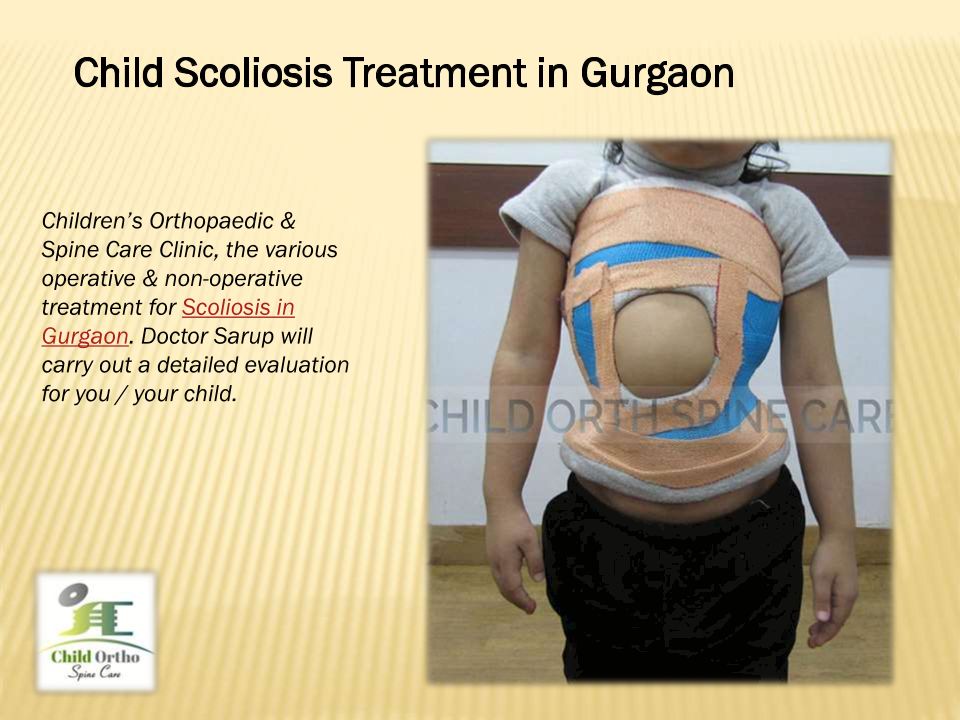 Child Scoliosis Treatment in Gurgaon

Children's Orthopaedic & Spine Care Clinic, the various operative & non-operative treatment for Scoliosis in Gurgaon. Doctor Sarup will carry out a detailed evaluation for you / your child.

CHILD ORTH SPINE CARE

Child Ortho
Spine Care